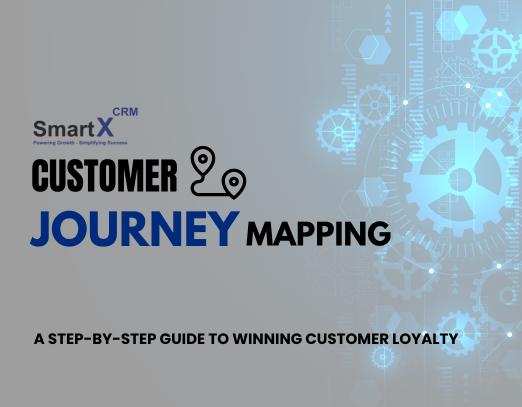 SmartX CRM
Powering Growth - Simplifying Success

CUSTOMER
JOURNEY MAPPING

A STEP-BY-STEP GUIDE TO WINNING CUSTOMER LOYALTY